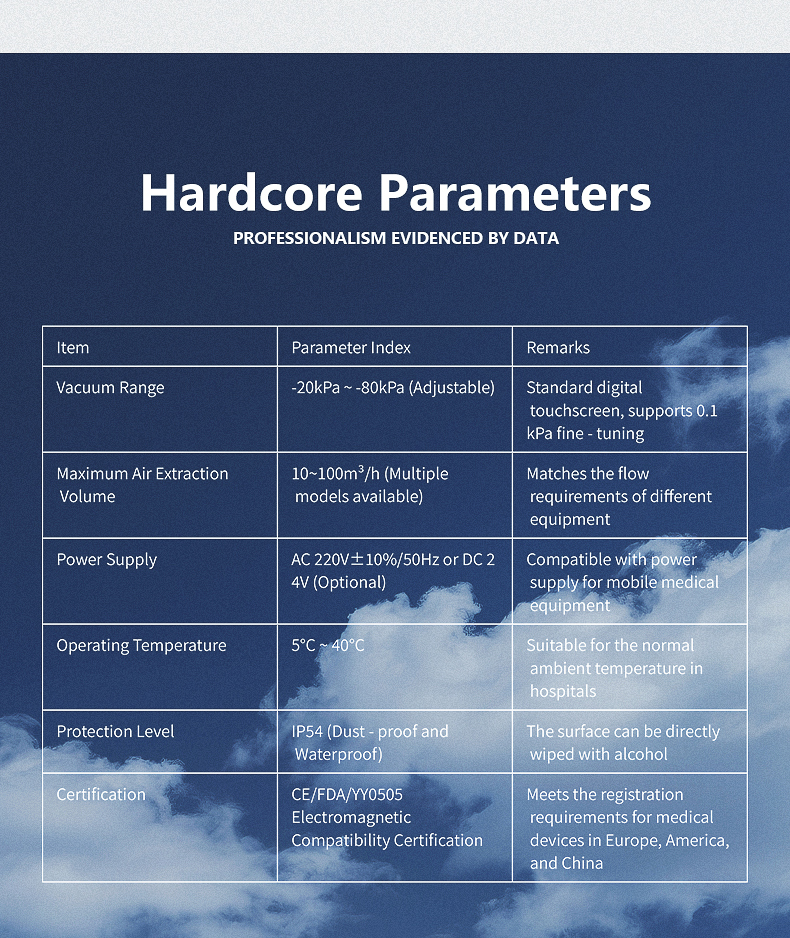 Hardcore Parameters

PROFESSIONALISM EVIDENCED BY DATA

| Item | Parameter Index | Remarks |
|---|---|---|
| Vacuum Range | -20kPa ~ -80kPa (Adjustable) | Standard digital touchscreen, supports 0.1 kPa fine - tuning |
| Maximum Air Extraction Volume | 10~100m³/h (Multiple models available) | Matches the flow requirements of different equipment |
| Power Supply | AC 220V±10%/50Hz or DC 24V (Optional) | Compatible with power supply for mobile medical equipment |
| Operating Temperature | 5°C ~ 40°C | Suitable for the normal ambient temperature in hospitals |
| Protection Level | IP54 (Dust - proof and Waterproof) | The surface can be directly wiped with alcohol |
| Certification | CE/FDA/YY0505 Electromagnetic Compatibility Certification | Meets the registration requirements for medical devices in Europe, America, and China |